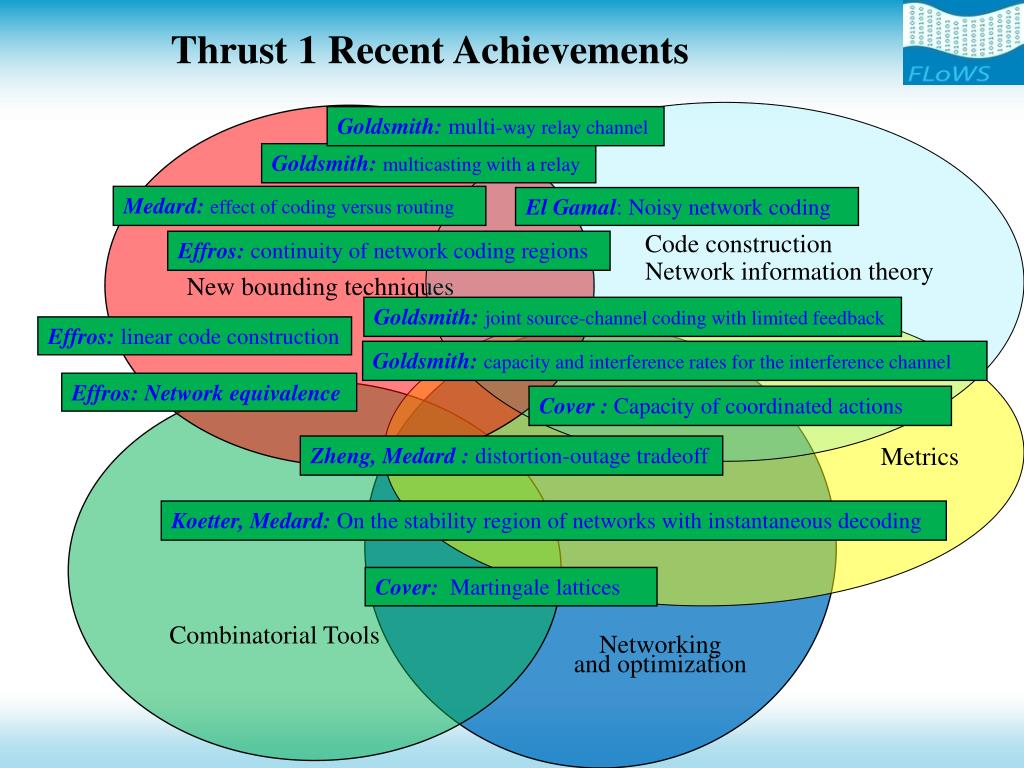 Thrust 1 Recent Achievements

FLoWS

Goldsmith: multi-way relay channel

Goldsmith: multicasting with a relay

Medard: effect of coding versus routing

El Gamal: Noisy network coding

Effros: continuity of network coding regions

Code construction
Network information theory

New bounding techniques

Goldsmith: joint source-channel coding with limited feedback

Effros: linear code construction

Goldsmith: capacity and interference rates for the interference channel

Effros: Network equivalence

Cover : Capacity of coordinated actions

Zheng, Medard : distortion-outage tradeoff

Metrics

Koetter, Medard: On the stability region of networks with instantaneous decoding

Cover: Martingale lattices

Combinatorial Tools

Networking
and optimization